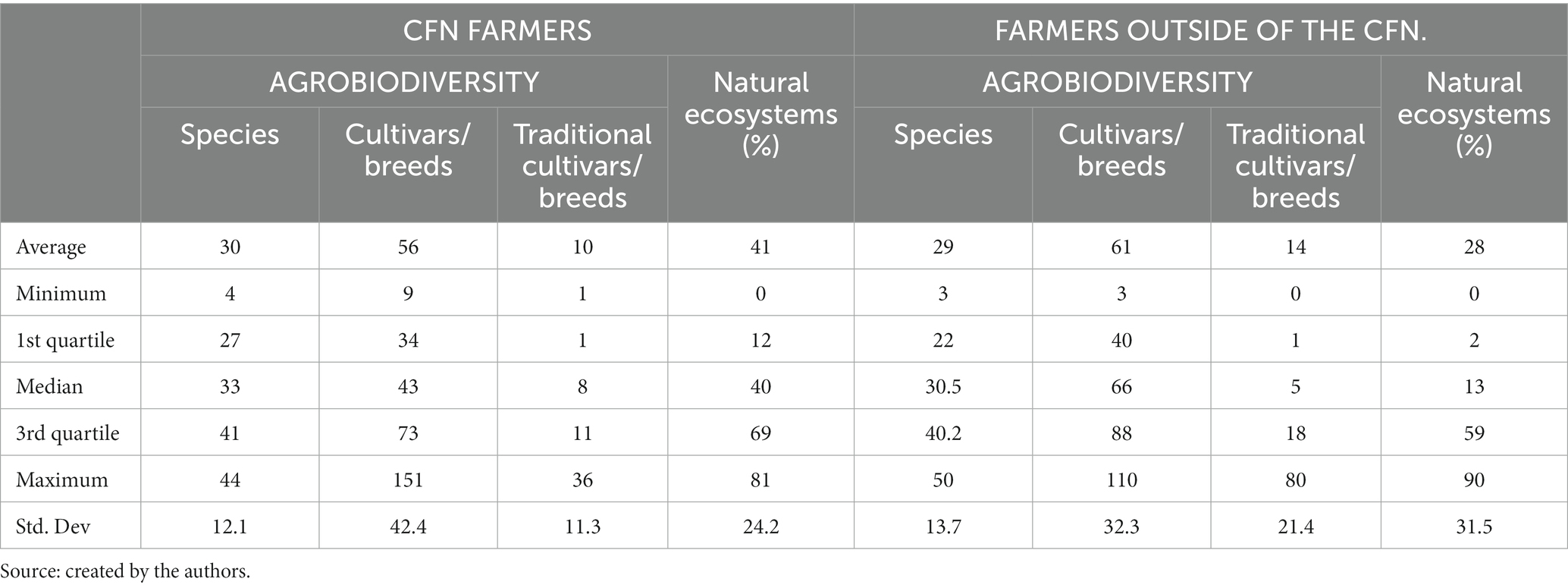 | | CFN FARMERS | | | | FARMERS OUTSIDE OF THE CFN. | | | |
|---|---|---|---|---|---|---|---|---|
| | AGROBIODIVERSITY | | | Natural ecosystems (%) | AGROBIODIVERSITY | | | Natural ecosystems (%) |
| | Species | Cultivars/ breeds | Traditional cultivars/ breeds | | Species | Cultivars/ breeds | Traditional cultivars/ breeds | |
| Average | 30 | 56 | 10 | 41 | 29 | 61 | 14 | 28 |
| Minimum | 4 | 9 | 1 | 0 | 3 | 3 | 0 | 0 |
| 1st quartile | 27 | 34 | 1 | 12 | 22 | 40 | 1 | 2 |
| Median | 33 | 43 | 8 | 40 | 30.5 | 66 | 5 | 13 |
| 3rd quartile | 41 | 73 | 11 | 69 | 40.2 | 88 | 18 | 59 |
| Maximum | 44 | 151 | 36 | 81 | 50 | 110 | 80 | 90 |
| Std. Dev | 12.1 | 42.4 | 11.3 | 24.2 | 13.7 | 32.3 | 21.4 | 31.5 |

Source: created by the authors.